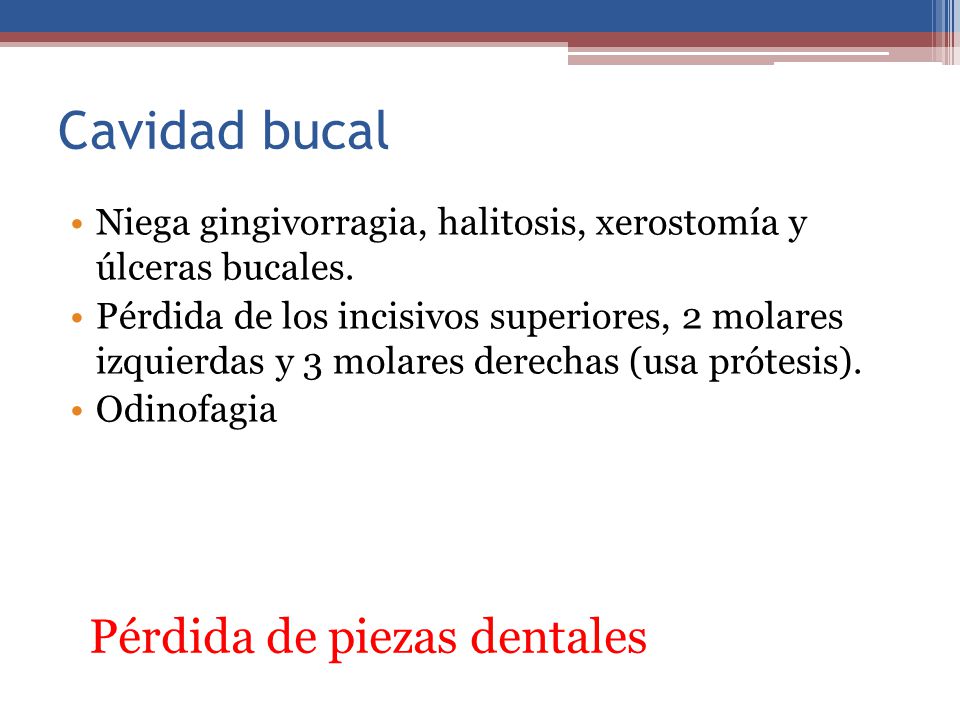 Cavidad bucal

• Niega gingivorragia, halitosis, xerostomía y úlceras bucales.
• Pérdida de los incisivos superiores, 2 molares izquierdas y 3 molares derechas (usa prótesis).
• Odinofagia

Pérdida de piezas dentales